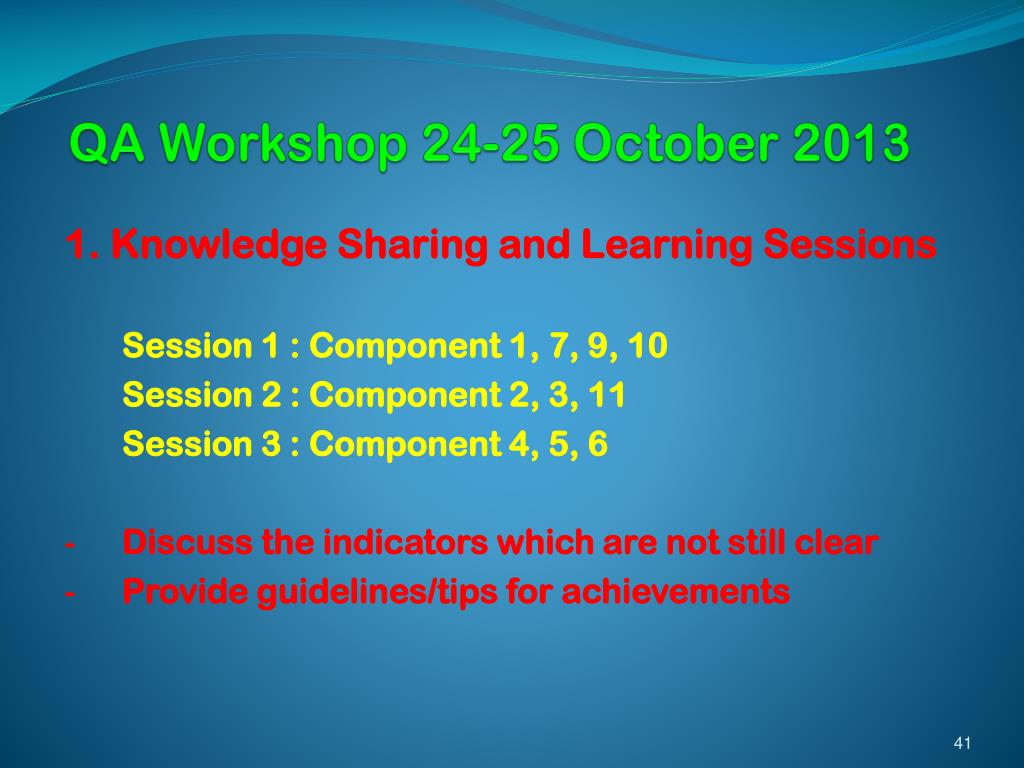 QA Workshop 24-25 October 2013

1. Knowledge Sharing and Learning Sessions

Session 1 : Component 1, 7, 9, 10
Session 2 : Component 2, 3, 11
Session 3 : Component 4, 5, 6

- Discuss the indicators which are not still clear
- Provide guidelines/tips for achievements

41